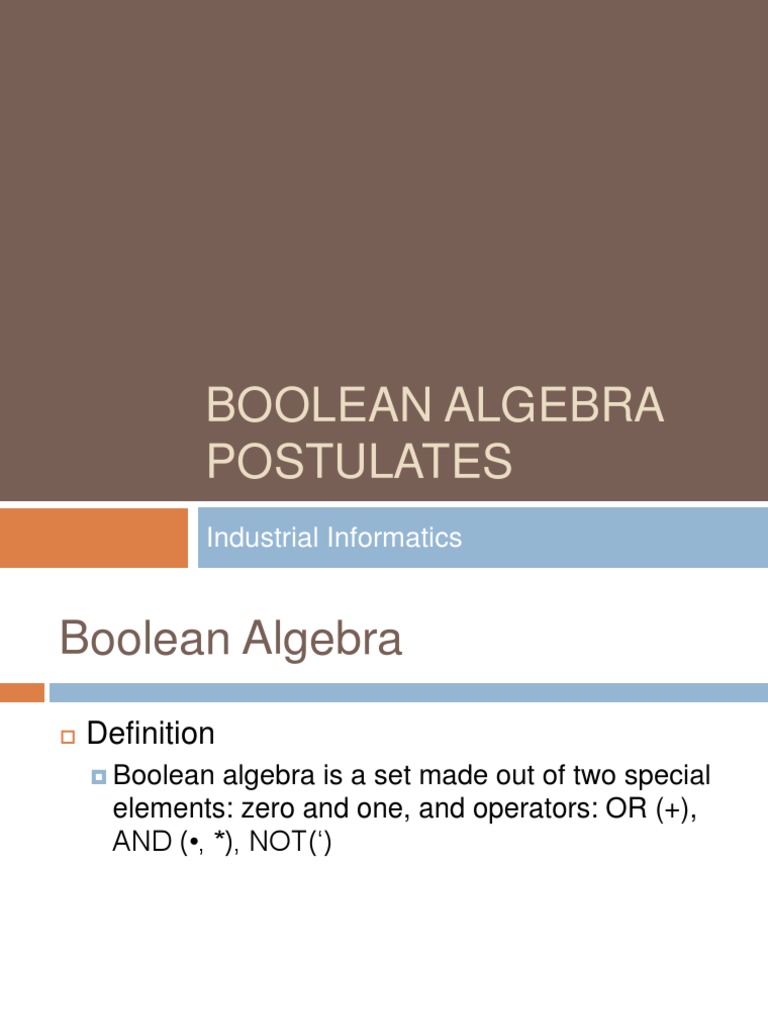 BOOLEAN ALGEBRA POSTULATES

Industrial Informatics

Boolean Algebra

Definition

Boolean algebra is a set made out of two special elements: zero and one, and operators: OR (+), AND (•, *), NOT(‘)